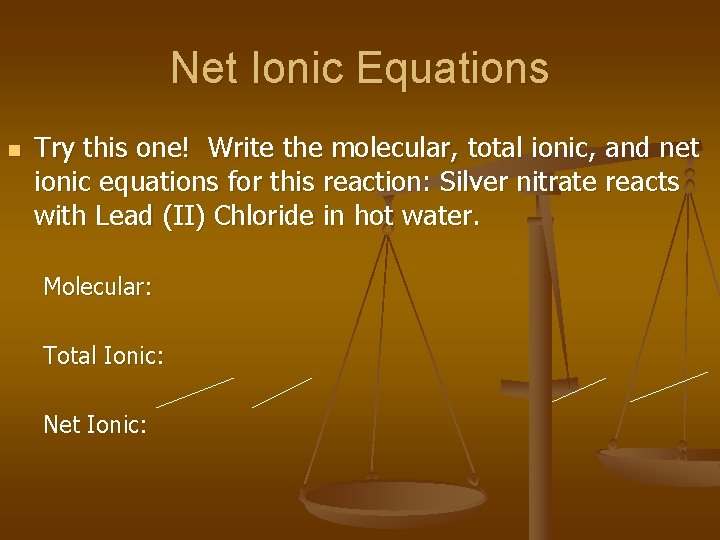 Net Ionic Equations

Try this one! Write the molecular, total ionic, and net ionic equations for this reaction: Silver nitrate reacts with Lead (II) Chloride in hot water.

Molecular:

Total Ionic:

Net Ionic: